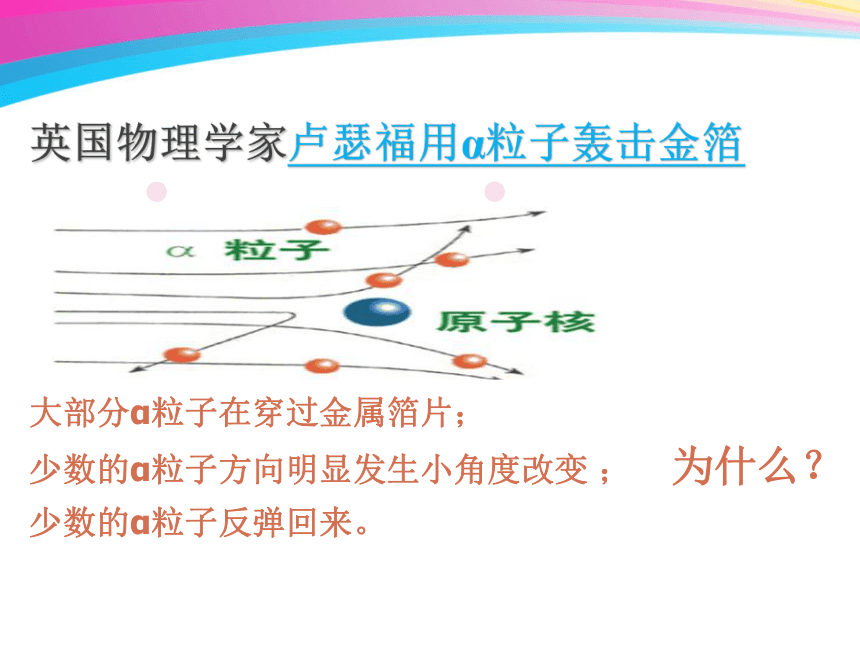 英国物理学家卢瑟福用α粒子轰击金箔

α 粒子

原子核

大部分α粒子在穿过金属箔片；

少数的α粒子方向明显发生小角度改变；

为什么？

少数的α粒子反弹回来。